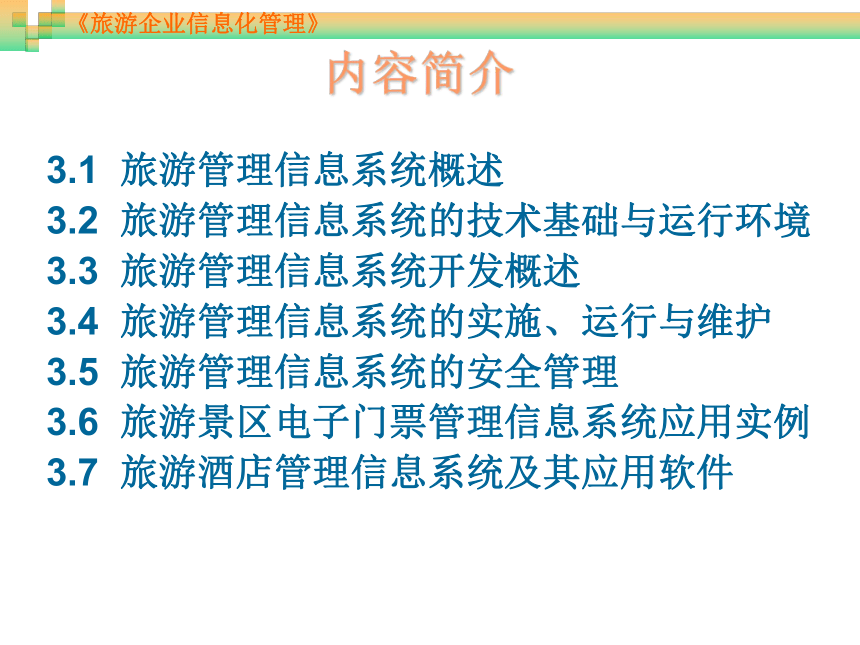 《旅游企业信息化管理》

内容简介

3.1 旅游管理信息系统概述
3.2 旅游管理信息系统的技术基础与运行环境
3.3 旅游管理信息系统开发概述
3.4 旅游管理信息系统的实施、运行与维护
3.5 旅游管理信息系统的安全管理
3.6 旅游景区电子门票管理信息系统应用实例
3.7 旅游酒店管理信息系统及其应用软件